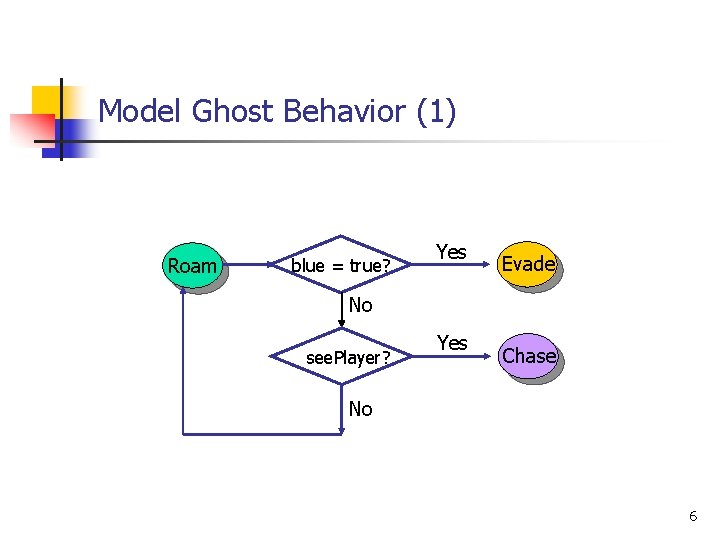 Model Ghost Behavior (1)

Roam

blue = true?

Yes

Evade

No

seePlayer?

Yes

Chase

No

6